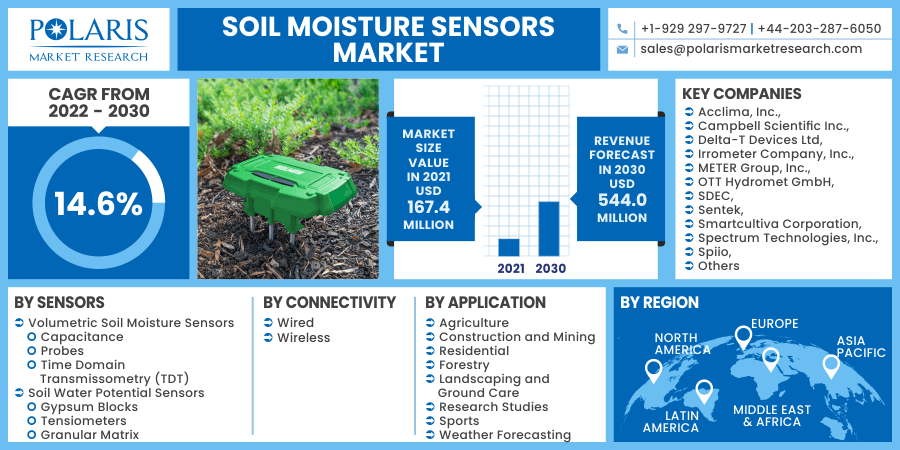 POLARIS
MARKET RESEARCH

SOIL MOISTURE SENSORS MARKET

+1-929 297-9727 | +44-203-287-6050
sales@polarismarketresearch.com

CAGR FROM 2022 - 2030

14.6%

MARKET SIZE VALUE IN 2021 USD 167.4 MILLION

2021 2030

REVENUE FORECAST IN 2030 USD 544.0 MILLION

KEY COMPANIES
Acclima, Inc.,
Campbell Scientific Inc.,
Delta-T Devices Ltd,
Irrometer Company, Inc.,
METER Group, Inc.,
OTT Hydromet GmbH,
SDEC,
Sentek,
Smartcultiva Corporation,
Spectrum Technologies, Inc.,
Spiio,
Others

BY SENSORS
Volumetric Soil Moisture Sensors
Capacitance
Probes
Time Domain Transmissometry (TDT)
Soil Water Potential Sensors
Gypsum Blocks
Tensiometers
Granular Matrix

BY CONNECTIVITY
Wired
Wireless

BY APPLICATION
Agriculture
Construction and Mining
Residential
Forestry
Landscaping and Ground Care
Research Studies
Sports
Weather Forecasting

BY REGION
NORTH AMERICA
EUROPE
ASIA PACIFIC
LATIN AMERICA
MIDDLE EAST & AFRICA